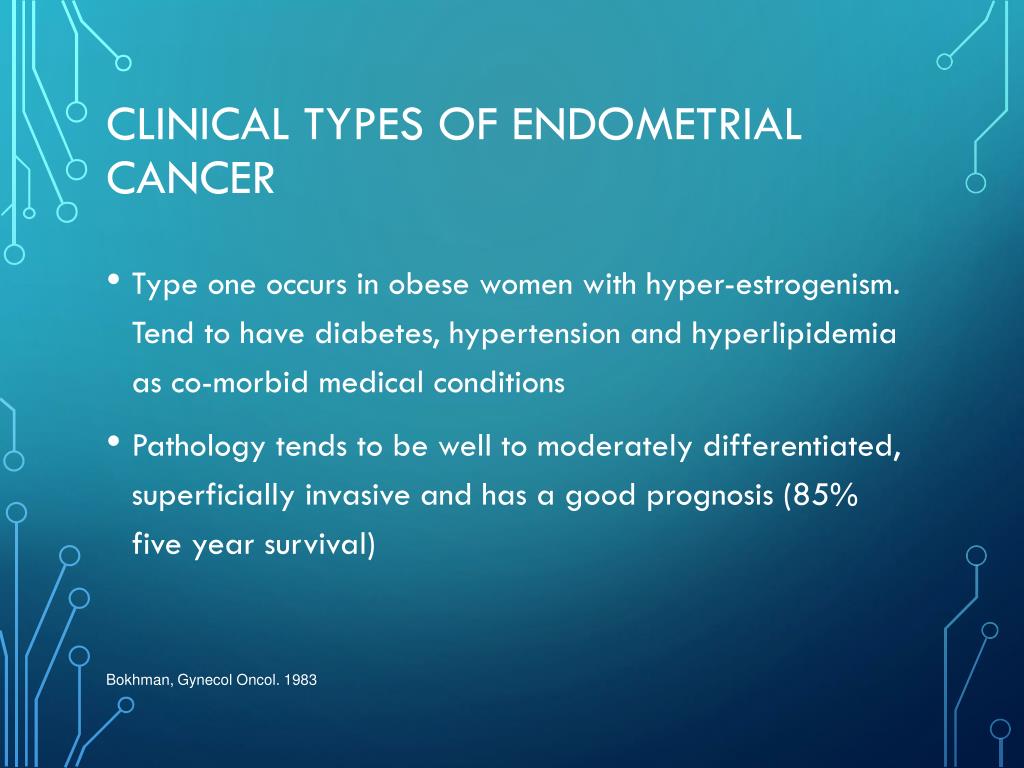 CLINICAL TYPES OF ENDOMETRIAL CANCER

• Type one occurs in obese women with hyper-estrogenism. Tend to have diabetes, hypertension and hyperlipidemia as co-morbid medical conditions

• Pathology tends to be well to moderately differentiated, superficially invasive and has a good prognosis (85% five year survival)

Bokhman, Gynecol Oncol. 1983